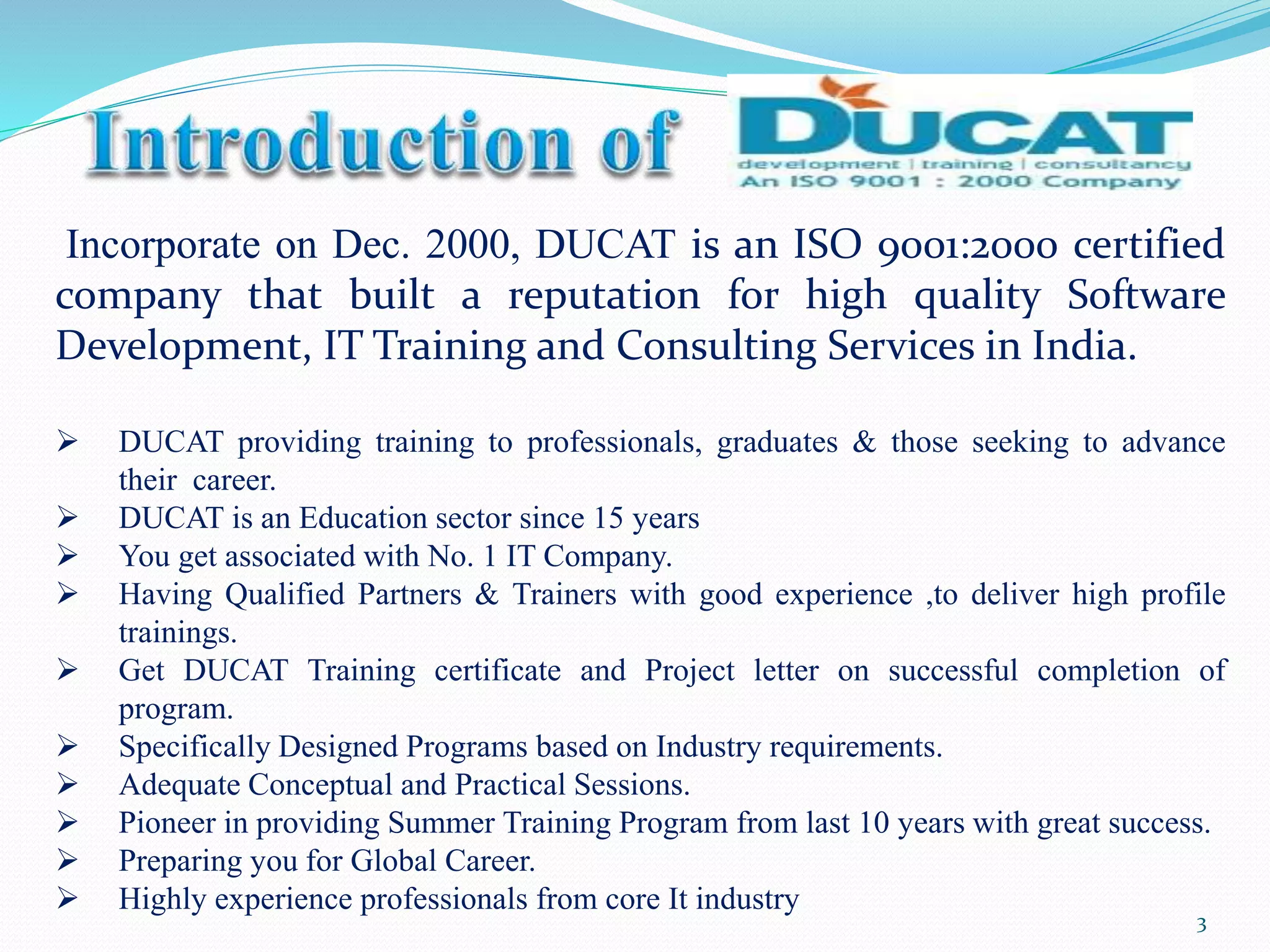 Introduction of DUCAT

development | training | consultancy
An ISO 9001 : 2000 Company

Incorporate on Dec. 2000, DUCAT is an ISO 9001:2000 certified company that built a reputation for high quality Software Development, IT Training and Consulting Services in India.

➢ DUCAT providing training to professionals, graduates & those seeking to advance their career.
➢ DUCAT is an Education sector since 15 years
➢ You get associated with No. 1 IT Company.
➢ Having Qualified Partners & Trainers with good experience ,to deliver high profile trainings.
➢ Get DUCAT Training certificate and Project letter on successful completion of program.
➢ Specifically Designed Programs based on Industry requirements.
➢ Adequate Conceptual and Practical Sessions.
➢ Pioneer in providing Summer Training Program from last 10 years with great success.
➢ Preparing you for Global Career.
➢ Highly experience professionals from core It industry

3